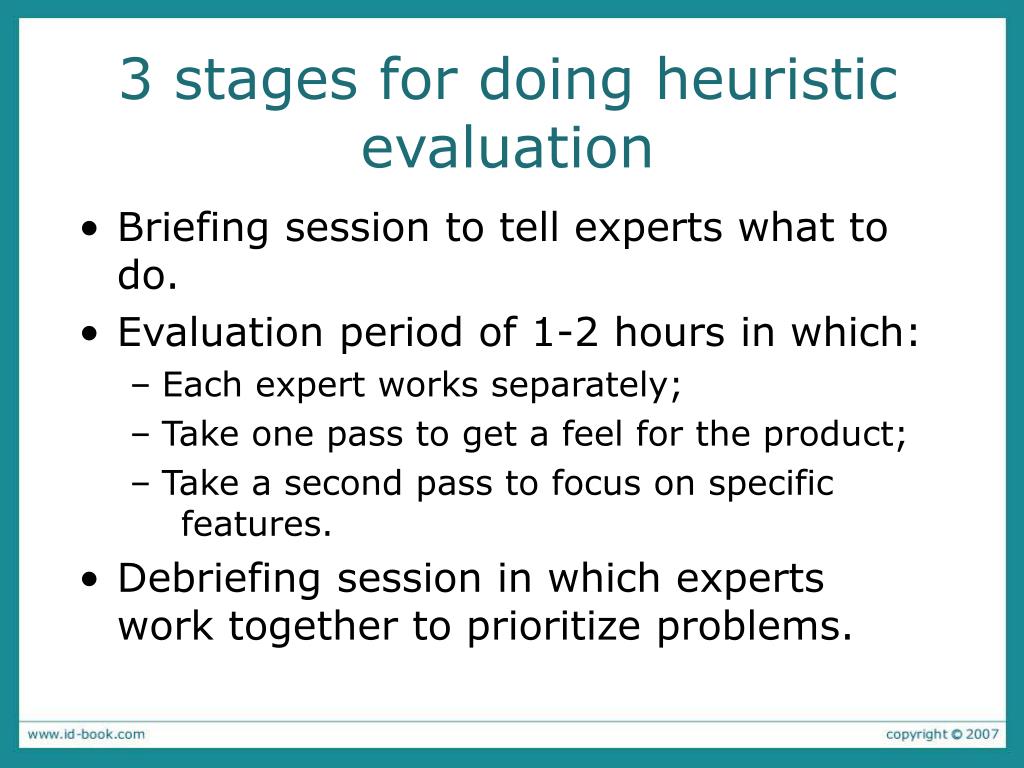 3 stages for doing heuristic evaluation

• Briefing session to tell experts what to do.

• Evaluation period of 1-2 hours in which:
– Each expert works separately;
– Take one pass to get a feel for the product;
– Take a second pass to focus on specific features.

• Debriefing session in which experts work together to prioritize problems.

www.id-book.com

copyright © 2007